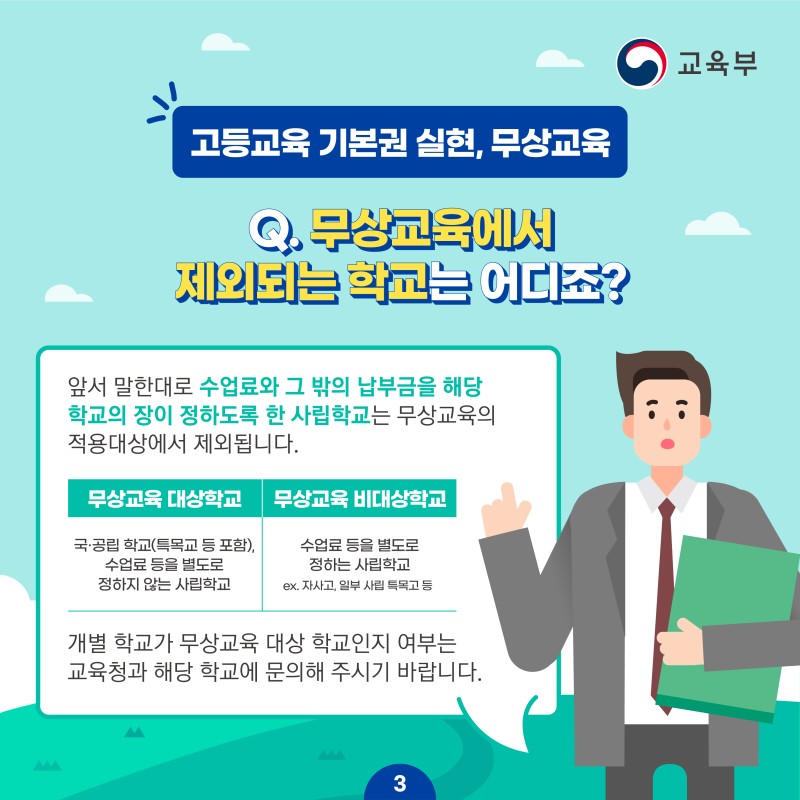 교육부

고등교육 기본권 실현, 무상교육

Q. 무상교육에서 제외되는 학교는 어디죠?

앞서 말한대로 수업료와 그 밖의 납부금을 해당 학교의 장이 정하도록 한 사립학교는 무상교육의 적용대상에서 제외됩니다.

| 무상교육 대상학교 | 무상교육 비대상학교 |
|---|---|
| 국·공립 학교(특목교 등 포함), 수업료 등을 별도로 정하지 않는 사립학교 | 수업료 등을 별도로 정하는 사립학교 ex. 자사고, 일부 사립 특목고 등 |

개별 학교가 무상교육 대상 학교인지 여부는 교육청과 해당 학교에 문의해 주시기 바랍니다.

3